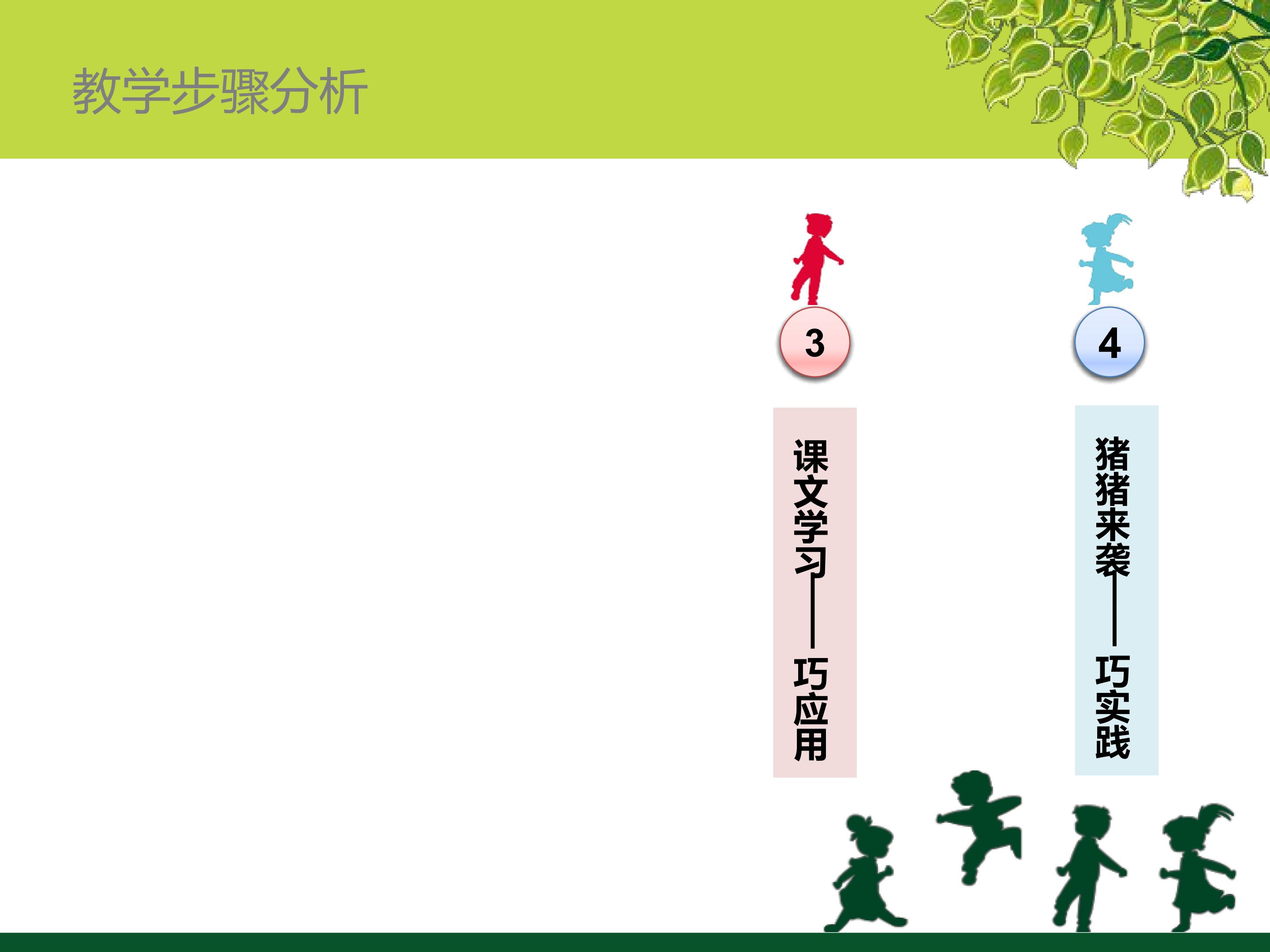 教学步骤分析

3

课文学习——巧应用

4

猪猪来袭——巧实践